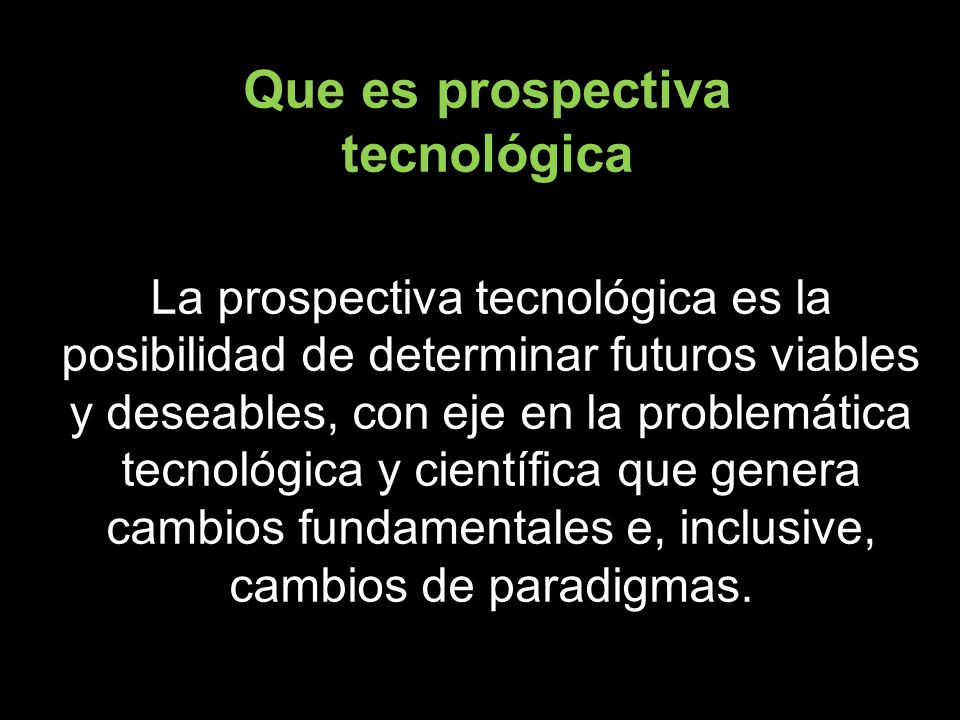 Que es prospectiva tecnológica

La prospectiva tecnológica es la posibilidad de determinar futuros viables y deseables, con eje en la problemática tecnológica y científica que genera cambios fundamentales e, inclusive, cambios de paradigmas.